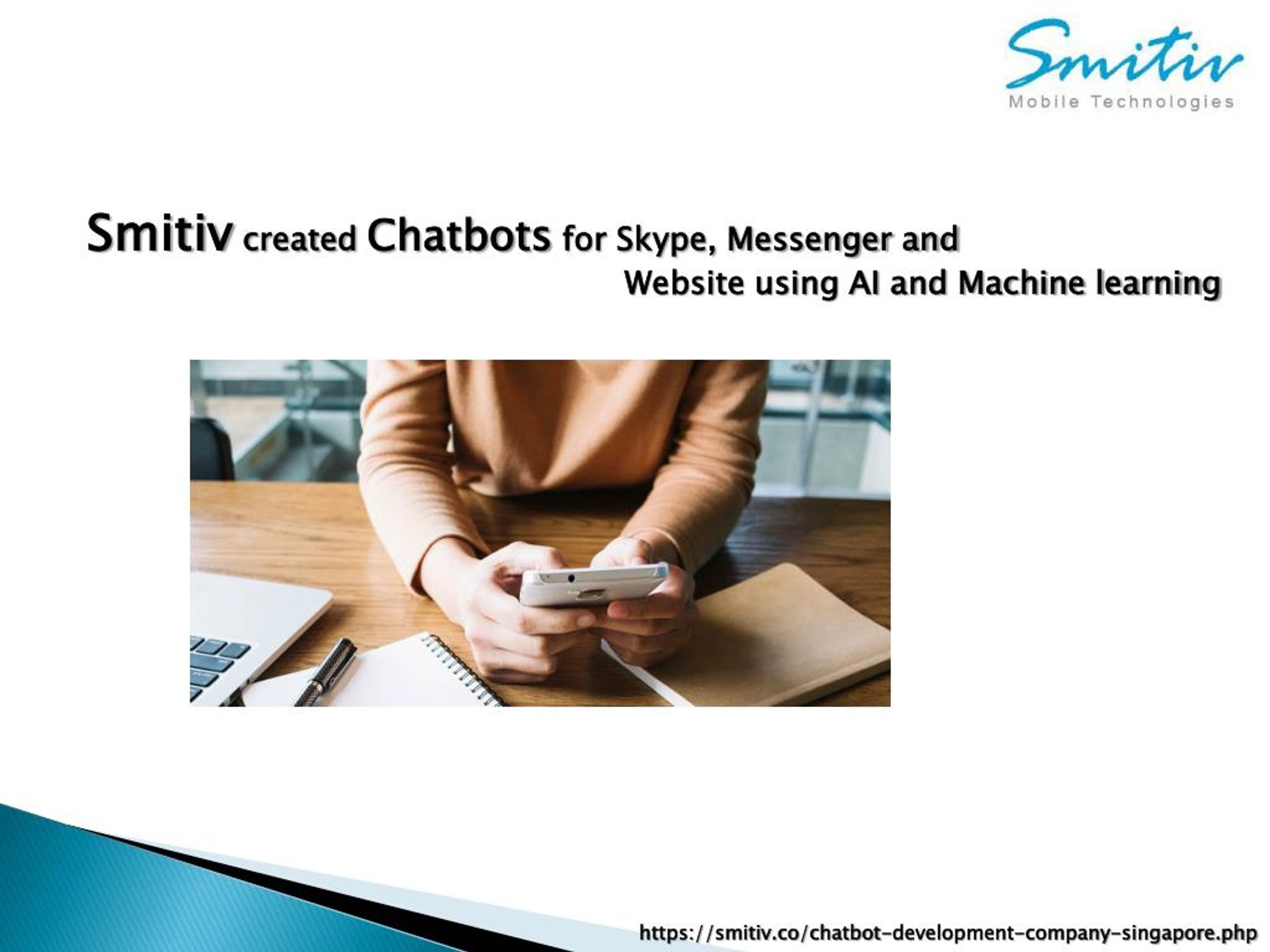 Smitiv
Mobile Technologies

Smitiv created Chatbots for Skype, Messenger and Website using AI and Machine learning

https://smitiv.co/chatbot-development-company-singapore.php